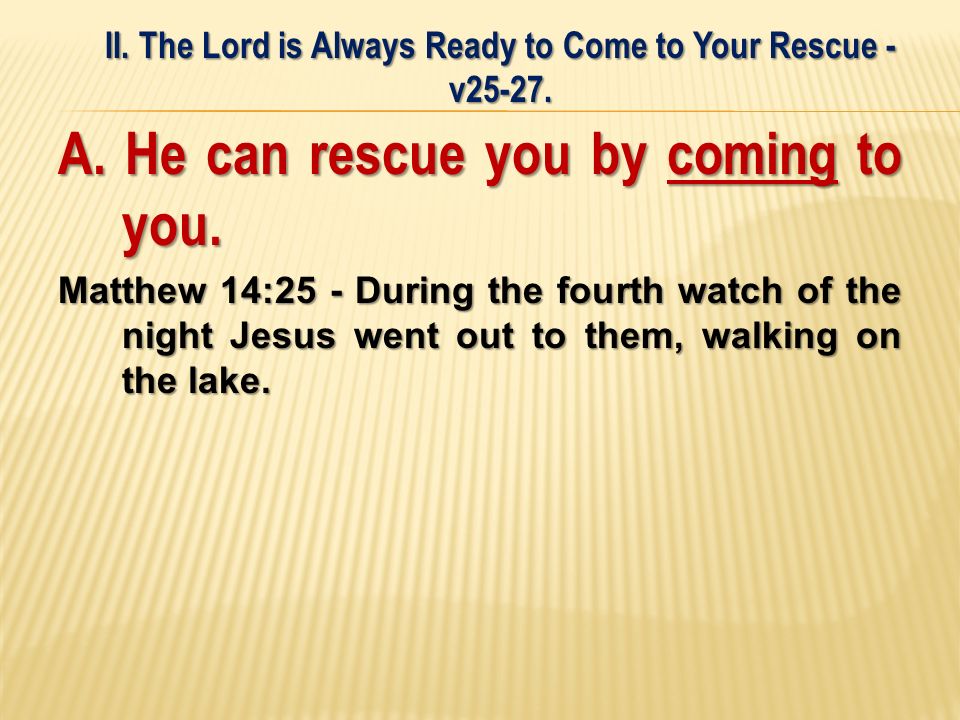 II. The Lord is Always Ready to Come to Your Rescue - v25-27.

A. He can rescue you by coming to you.

Matthew 14:25 - During the fourth watch of the night Jesus went out to them, walking on the lake.